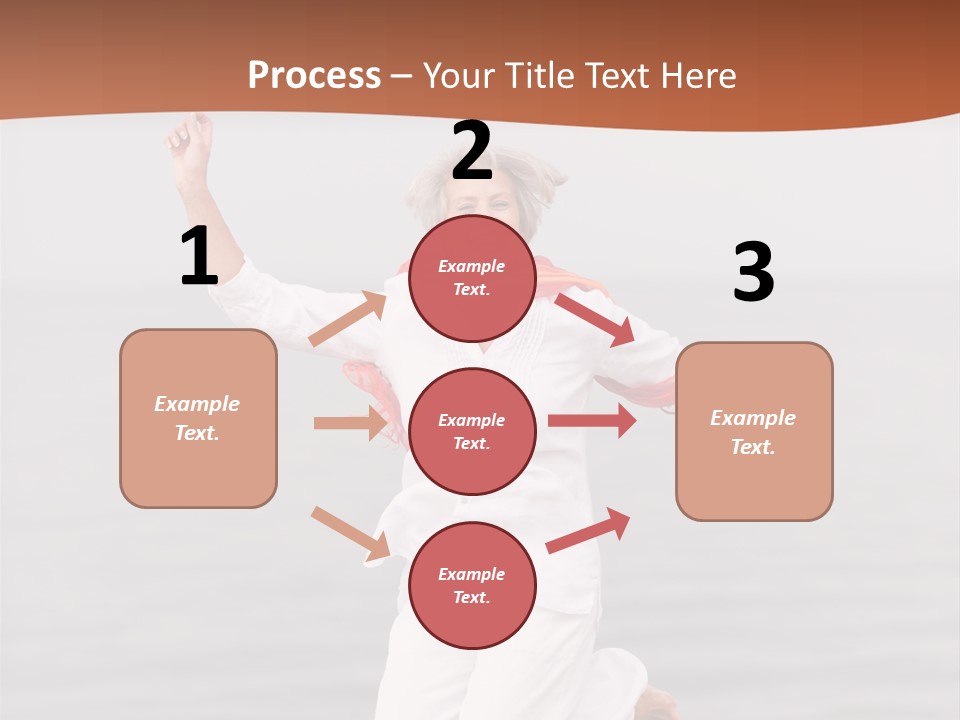 Process – Your Title Text Here

1

Example Text.

2

Example Text.

Example Text.

Example Text.

3

Example Text.